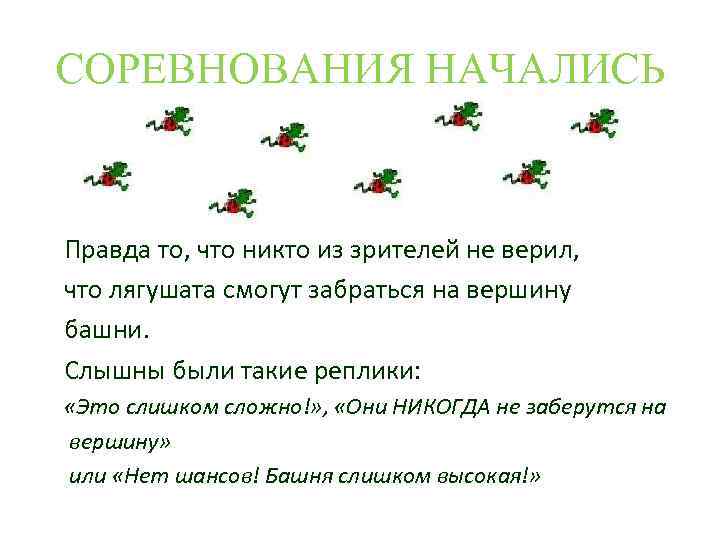 СОРЕВНОВАНИЯ НАЧАЛИСЬ

Правда то, что никто из зрителей не верил, что лягушата смогут забраться на вершину башни.

Слышны были такие реплики:

«Это слишком сложно!», «Они НИКОГДА не заберутся на вершину»

или «Нет шансов! Башня слишком высокая!»